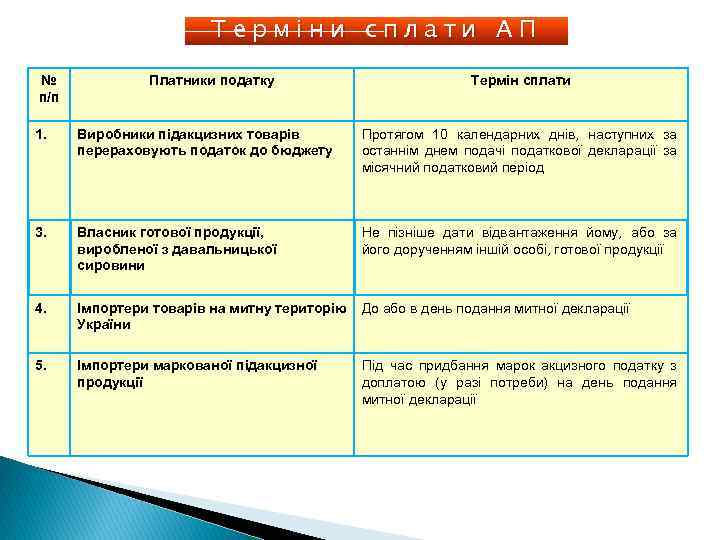 Терміни сплати АП

| № п/п | Платники податку | Термін сплати |
|---|---|---|
| 1. | Виробники підакцизних товарів перераховують податок до бюджету | Протягом 10 календарних днів, наступних за останнім днем подачі податкової декларації за місячний податковий період |
| 3. | Власник готової продукції, виробленої з давальницької сировини | Не пізніше дати відвантаження йому, або за його дорученням іншій особі, готової продукції |
| 4. | Імпортери товарів на митну територію України | До або в день подання митної декларації |
| 5. | Імпортери маркованої підакцизної продукції | Під час придбання марок акцизного податку з доплатою (у разі потреби) на день подання митної декларації |